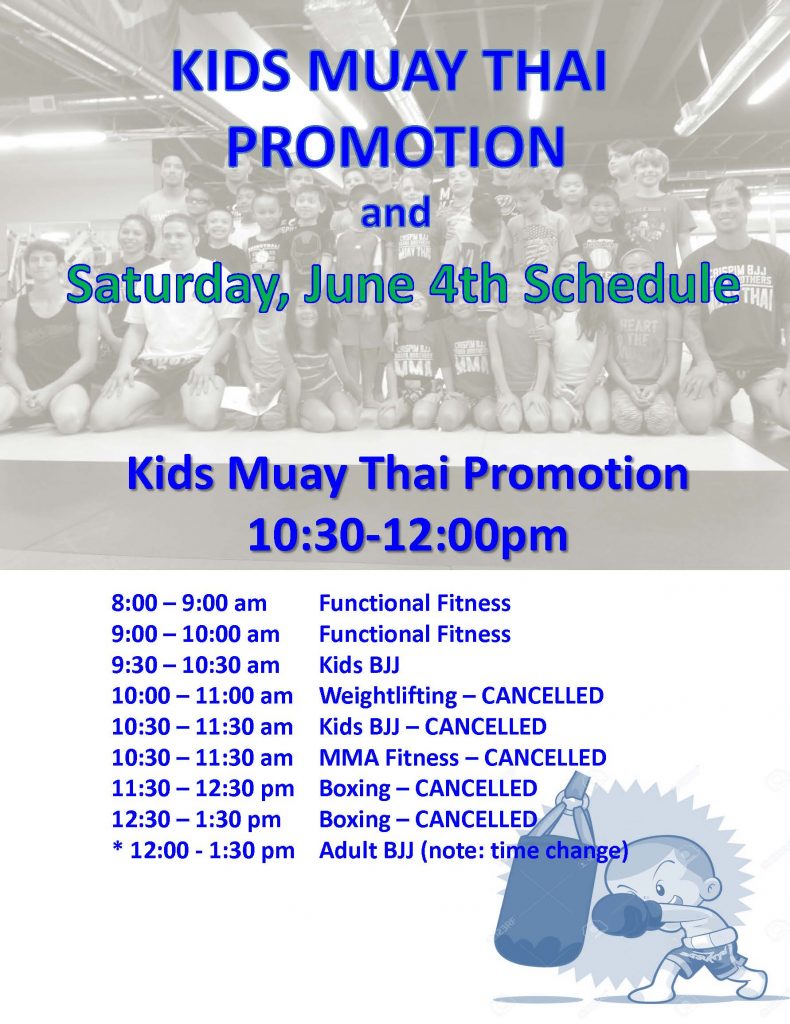 KIDS MUAY THAI PROMOTION

and

Saturday, June 4th Schedule

Kids Muay Thai Promotion
10:30-12:00pm

| | |
|---|---|
| 8:00 – 9:00 am | Functional Fitness |
| 9:00 – 10:00 am | Functional Fitness |
| 9:30 – 10:30 am | Kids BJJ |
| 10:00 – 11:00 am | Weightlifting – CANCELLED |
| 10:30 – 11:30 am | Kids BJJ – CANCELLED |
| 10:30 – 11:30 am | MMA Fitness – CANCELLED |
| 11:30 – 12:30 pm | Boxing – CANCELLED |
| 12:30 – 1:30 pm | Boxing – CANCELLED |
| * 12:00 - 1:30 pm | Adult BJJ (note: time change) |